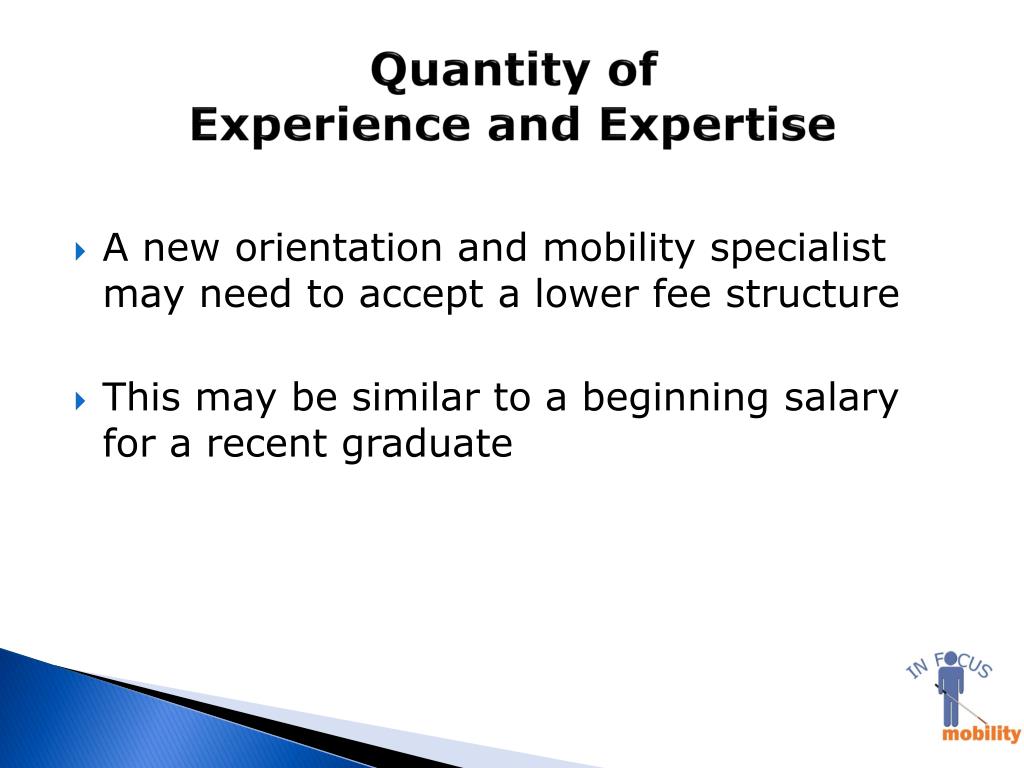 Quantity of
Experience and Expertise

A new orientation and mobility specialist may need to accept a lower fee structure

This may be similar to a beginning salary for a recent graduate

IN FOCUS
mobility